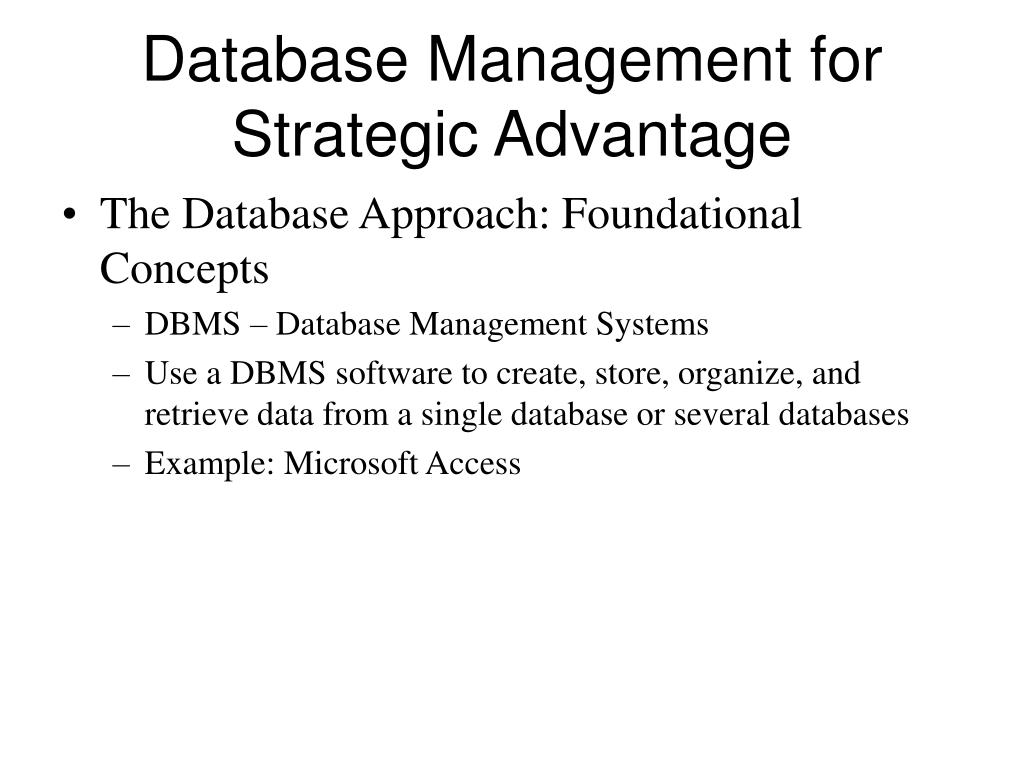 Database Management for Strategic Advantage

• The Database Approach: Foundational Concepts
– DBMS – Database Management Systems
– Use a DBMS software to create, store, organize, and retrieve data from a single database or several databases
– Example: Microsoft Access